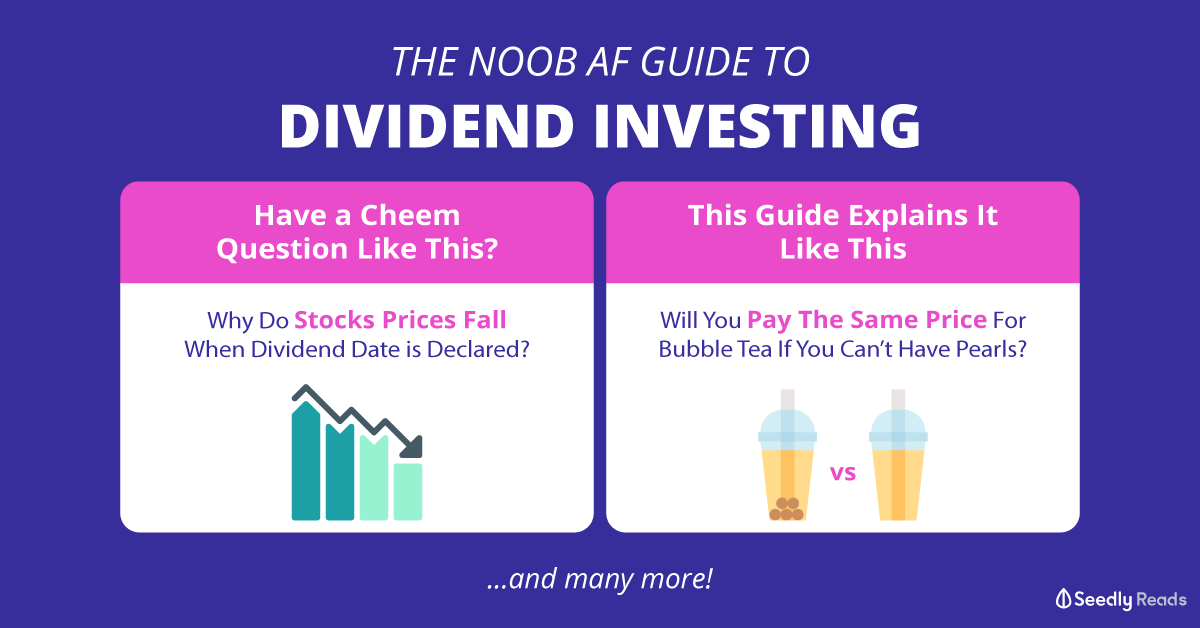 THE NOOB AF GUIDE TO
DIVIDEND INVESTING

Have a Cheem Question Like This?

Why Do Stocks Prices Fall When Dividend Date is Declared?

This Guide Explains It Like This

Will You Pay The Same Price For Bubble Tea If You Can't Have Pearls?

vs

...and many more!

Seedly Reads